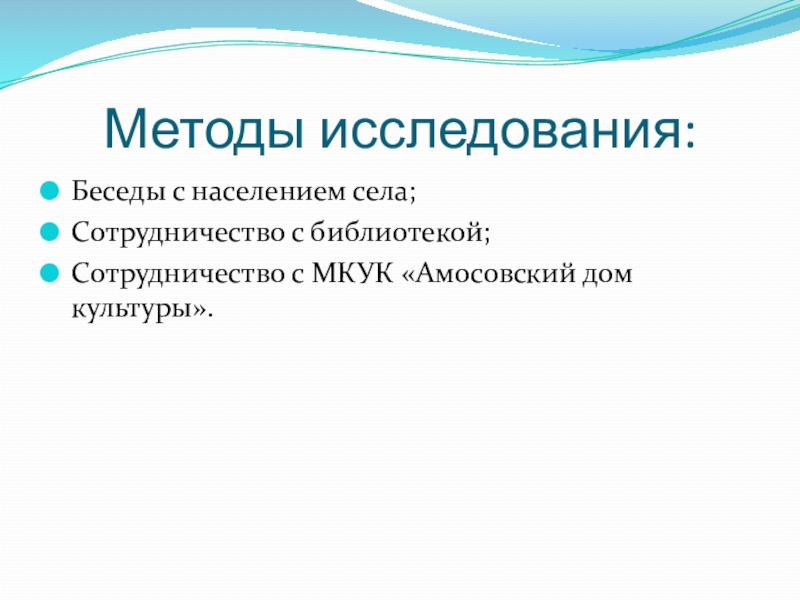 Методы исследования:

Беседы с населением села;

Сотрудничество с библиотекой;

Сотрудничество с МКУК «Амосовский дом культуры».